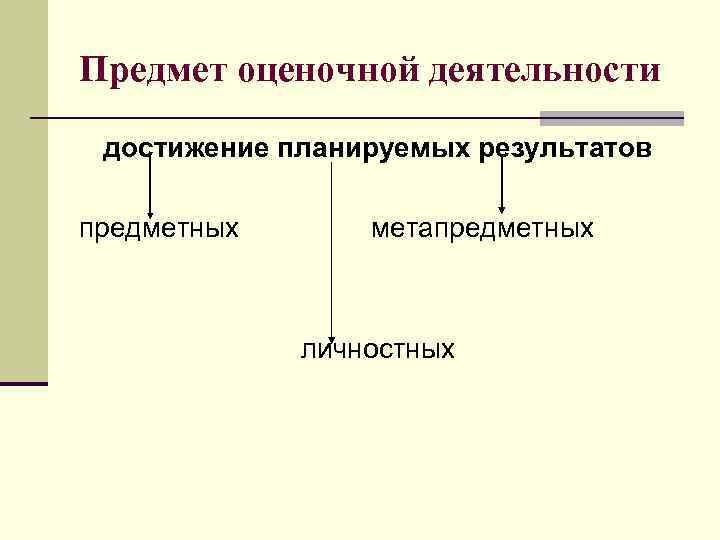 Предмет оценочной деятельности

достижение планируемых результатов

предметных

метапредметных

личностных